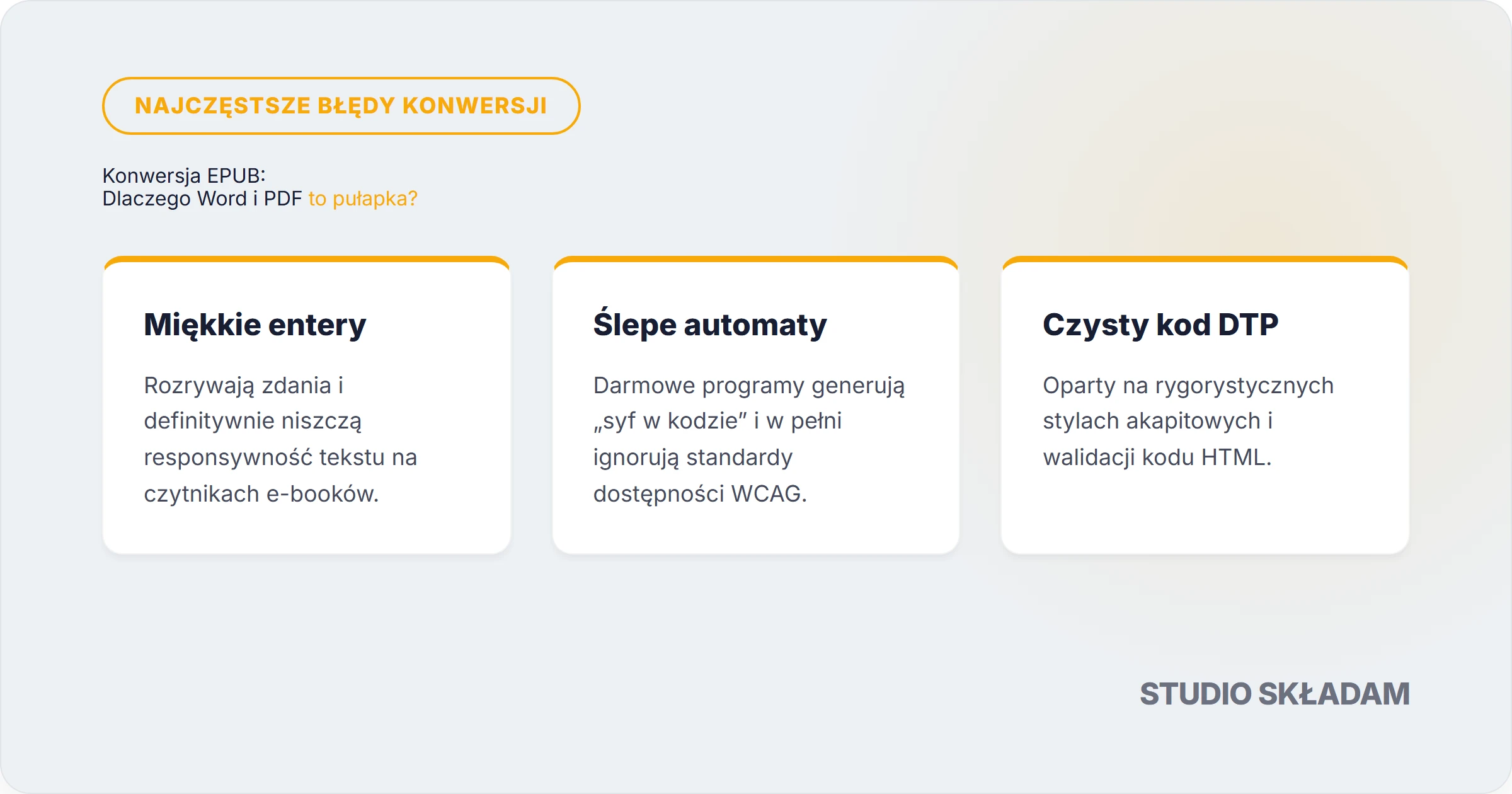 NAJCZĘSTSZE BŁĘDY KONWERSJI

Konwersja EPUB:
Dlaczego Word i PDF to pułapka?

Miękkie entery

Rozrywają zdania i definitywnie niszczą responsywność tekstu na czytnikach e-booków.

Ślepe automaty

Darmowe programy generują „syf w kodzie" i w pełni ignorują standardy dostępności WCAG.

Czysty kod DTP

Oparty na rygorystycznych stylach akapitowych i walidacji kodu HTML.

STUDIO SKŁADAM